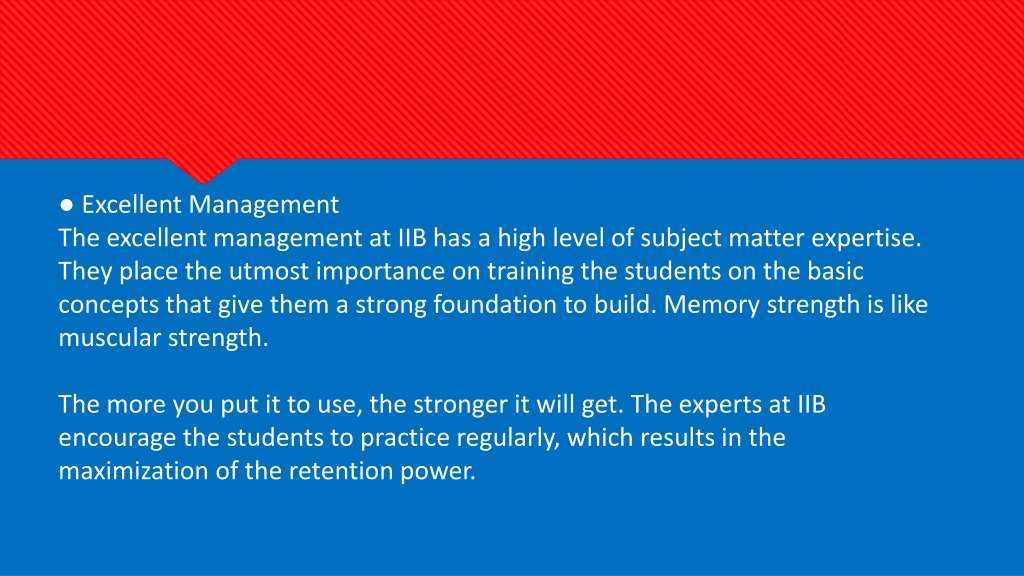 ● Excellent Management
The excellent management at IIB has a high level of subject matter expertise. They place the utmost importance on training the students on the basic concepts that give them a strong foundation to build. Memory strength is like muscular strength.

The more you put it to use, the stronger it will get. The experts at IIB encourage the students to practice regularly, which results in the maximization of the retention power.